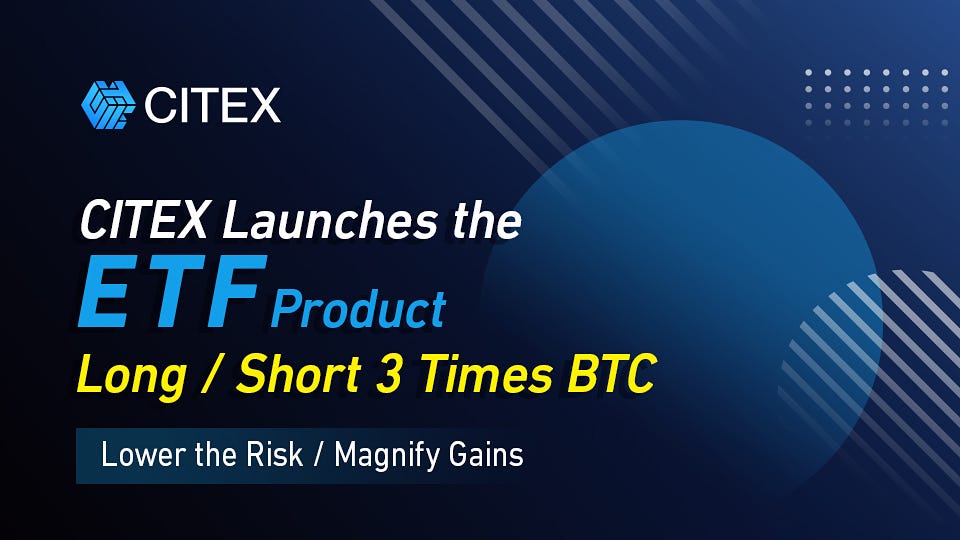 CITEX

CITEX Launches the ETF Product

Long / Short 3 Times BTC

Lower the Risk / Magnify Gains